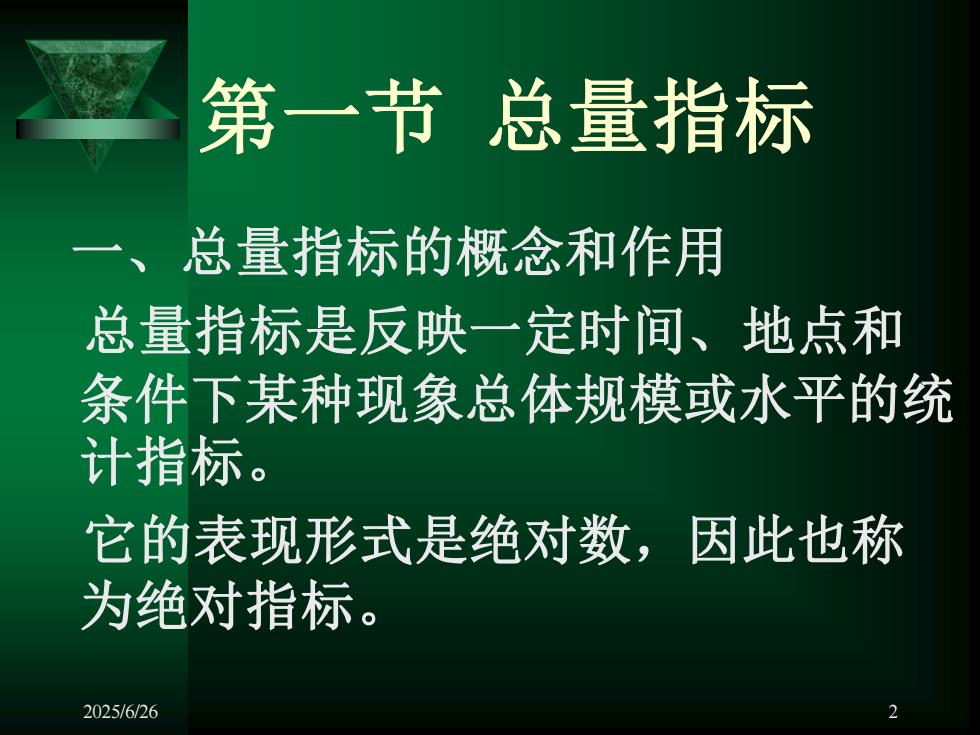 第一节 总量指标

一、总量指标的概念和作用

总量指标是反映一定时间、地点和条件下某种现象总体规模或水平的统计指标。

它的表现形式是绝对数，因此也称为绝对指标。

2025/6/26

2